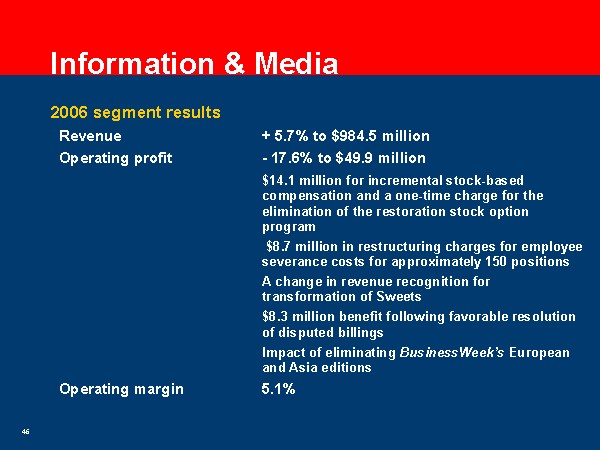 Information & Media

2006 segment results

Revenue + 5.7% to $984.5 million

Operating profit - 17.6% to $49.9 million

$14.1 million for incremental stock-based compensation and a one-time charge for the elimination of the restoration stock option program

$8.7 million in restructuring charges for employee severance costs for approximately 150 positions

A change in revenue recognition for transformation of Sweets

$8.3 million benefit following favorable resolution of disputed billings

Impact of eliminating BusinessWeek's European and Asia editions

Operating margin 5.1%

46